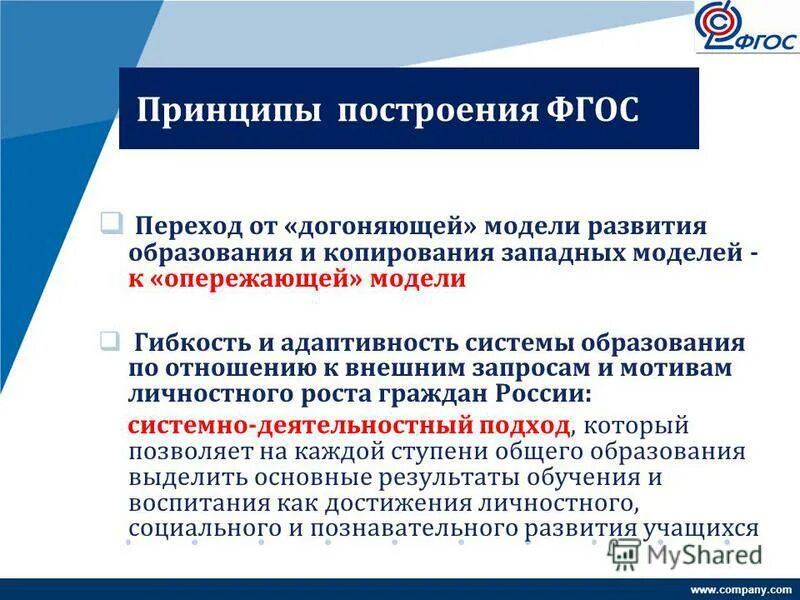 ФГОС

Принципы построения ФГОС

Переход от «догоняющей» модели развития образования и копирования западных моделей - к «опережающей» модели

Гибкость и адаптивность системы образования по отношению к внешним запросам и мотивам личностного роста граждан России:

системно-деятельностный подход, который позволяет на каждой ступени общего образования выделить основные результаты обучения и воспитания как достижения личностного, социального и познавательного развития учащихся

MyShared

www.company.com